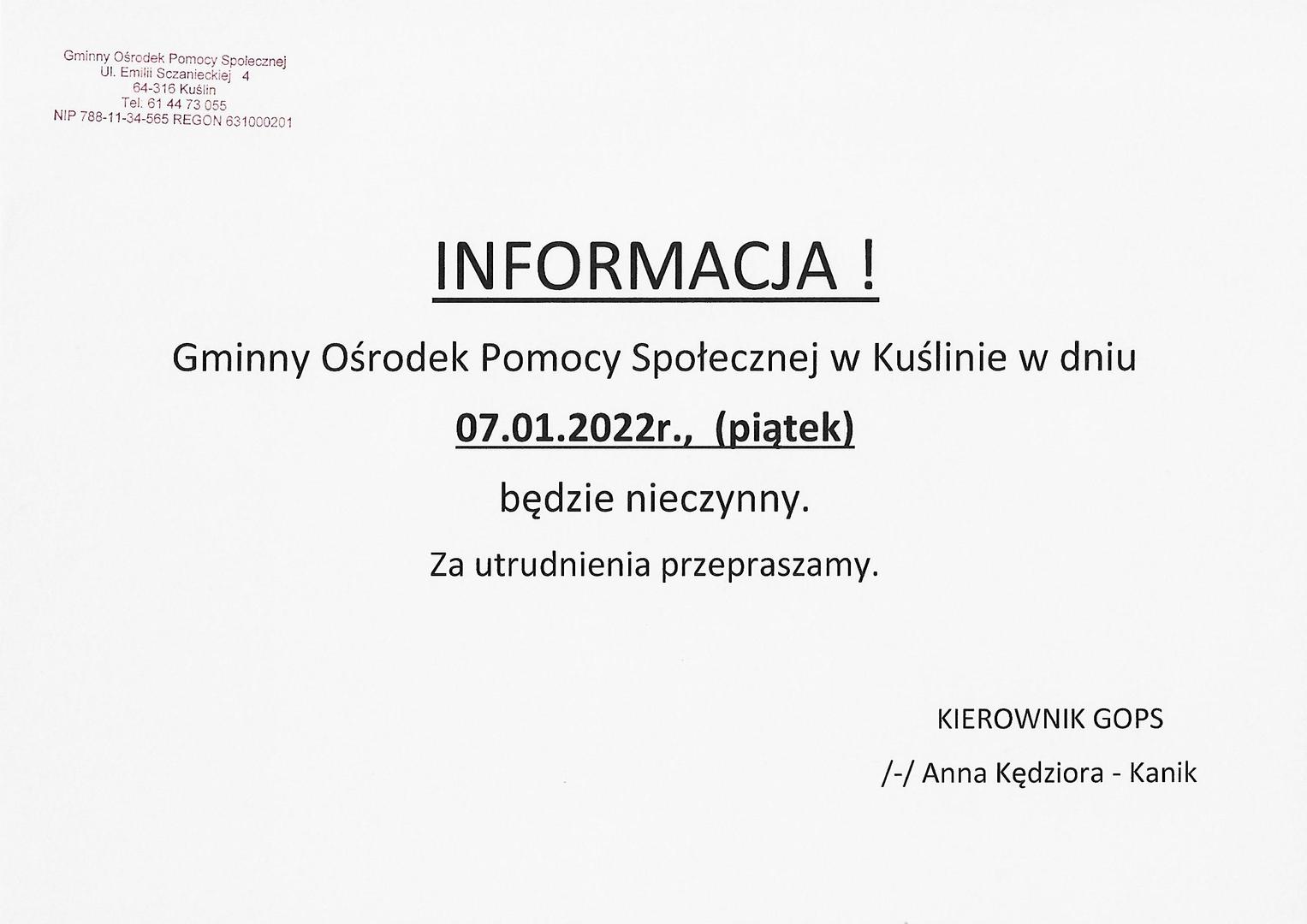 Gminny Ośrodek Pomocy Społecznej
Ul. Emilii Sczanieckiej 4
64-316 Kuślin
Tel. 61 44 73 055
NIP 788-11-34-565 REGON 631000201

INFORMACJA !

Gminny Ośrodek Pomocy Społecznej w Kuślinie w dniu

07.01.2022r., (piątek)

będzie nieczynny.

Za utrudnienia przepraszamy.

KIEROWNIK GOPS

/-/ Anna Kędziora - Kanik